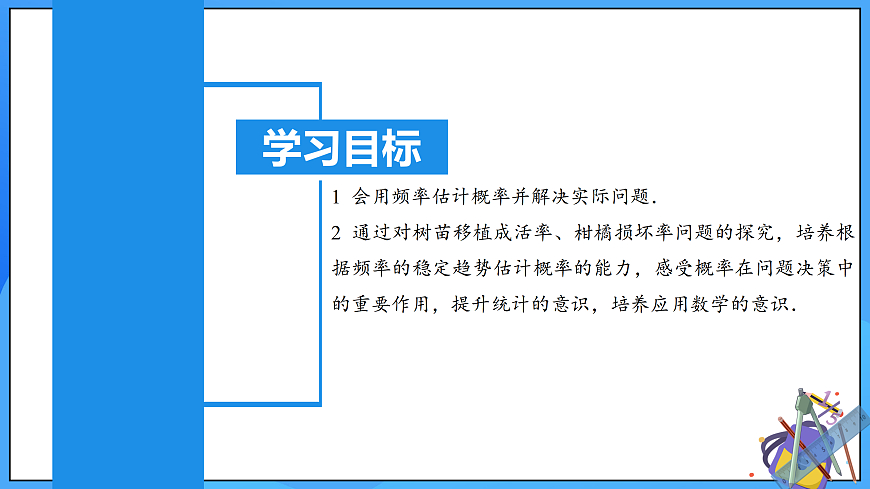 学习目标

1 会用频率估计概率并解决实际问题.

2 通过对树苗移植成活率、柑橘损坏率问题的探究，培养根据频率的稳定趋势估计概率的能力，感受概率在问题决策中的重要作用，提升统计的意识，培养应用数学的意识.